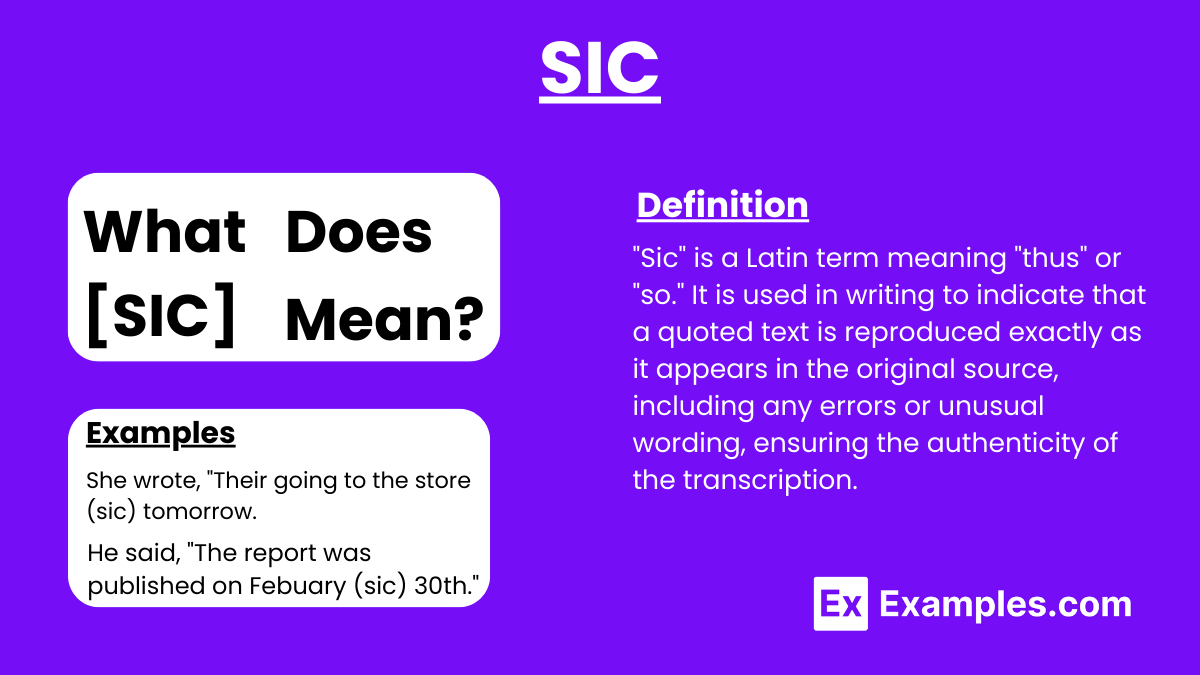 SIC

What Does [SIC] Mean?

Examples

She wrote, "Their going to the store (sic) tomorrow.

He said, "The report was published on Febuary (sic) 30th."

Definition

"Sic" is a Latin term meaning "thus" or "so." It is used in writing to indicate that a quoted text is reproduced exactly as it appears in the original source, including any errors or unusual wording, ensuring the authenticity of the transcription.

Ex Examples.com